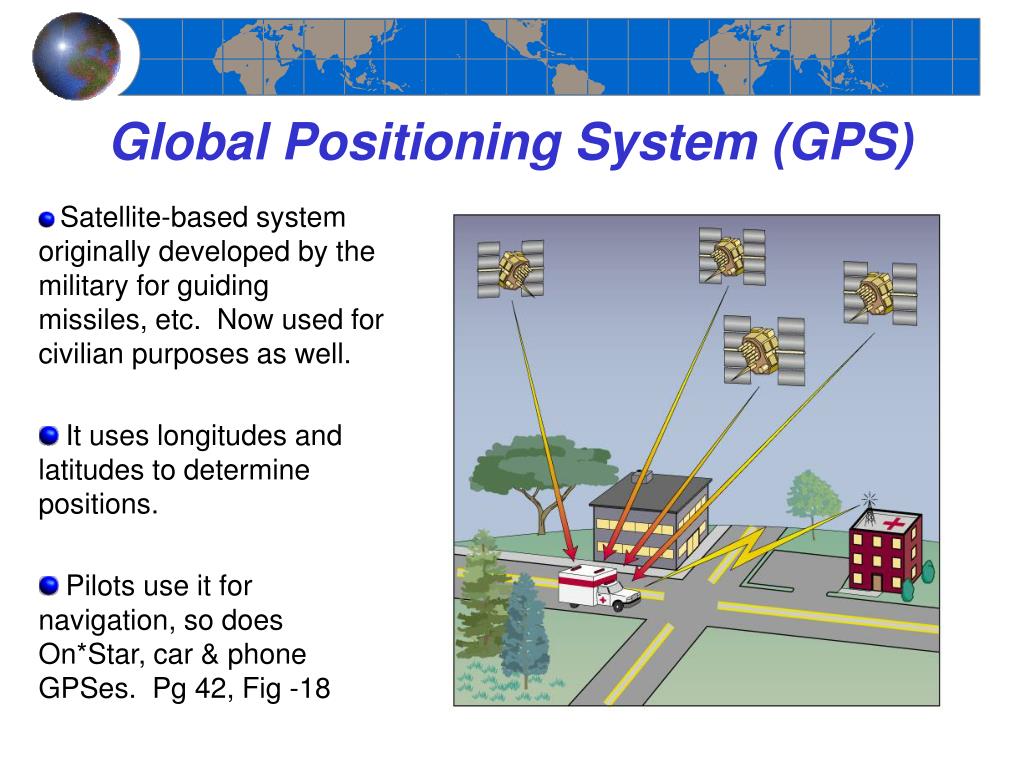 Global Positioning System (GPS)

Satellite-based system originally developed by the military for guiding missiles, etc. Now used for civilian purposes as well.

It uses longitudes and latitudes to determine positions.

Pilots use it for navigation, so does On*Star, car & phone GPSes. Pg 42, Fig -18